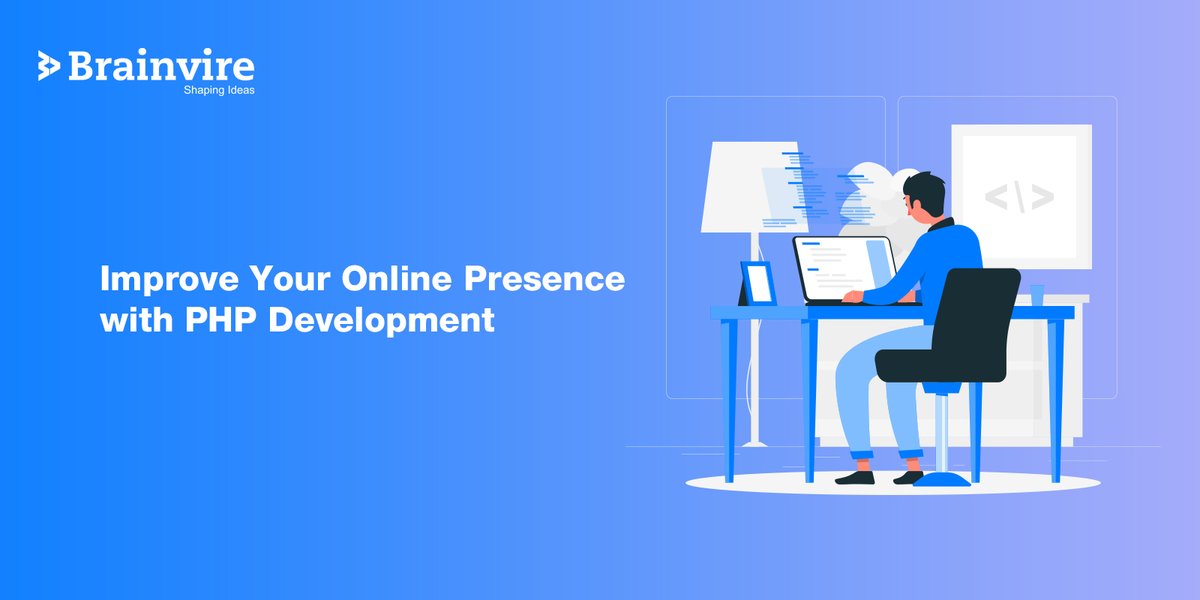 Brainvire
Shaping Ideas

Improve Your Online Presence with PHP Development

</>